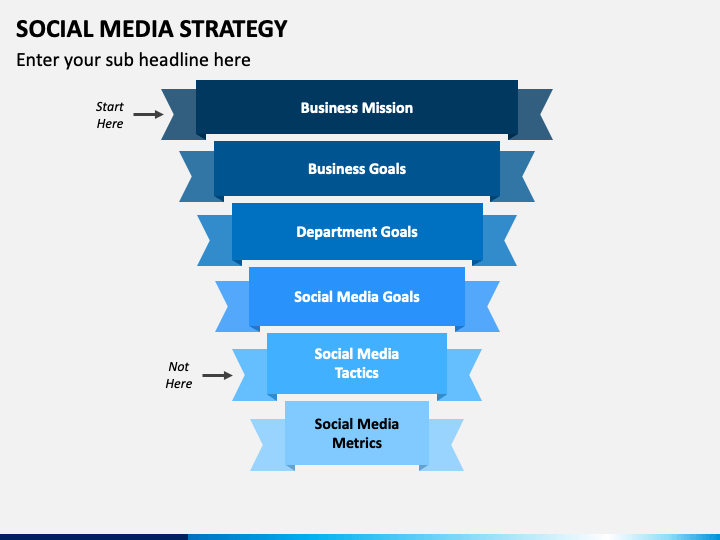 SOCIAL MEDIA STRATEGY
Enter your sub headline here

Start Here

Business Mission

Business Goals

Department Goals

Social Media Goals

Not Here

Social Media Tactics

Social Media Metrics